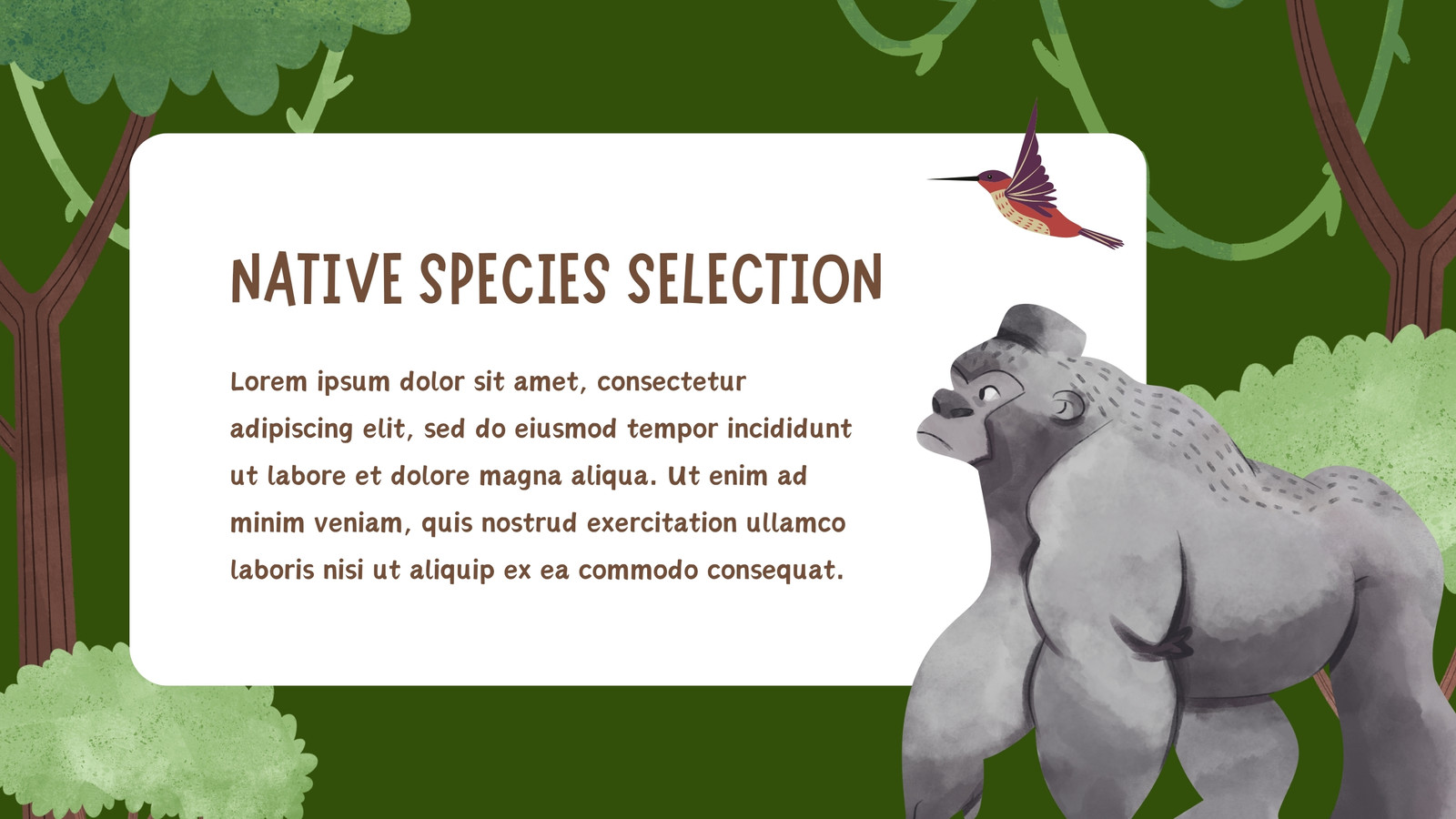 NATIVE SPECIES SELECTION

Lorem ipsum dolor sit amet, consectetur adipiscing elit, sed do eiusmod tempor incididunt ut labore et dolore magna aliqua. Ut enim ad minim veniam, quis nostrud exercitation ullamco laboris nisi ut aliquip ex ea commodo consequat.